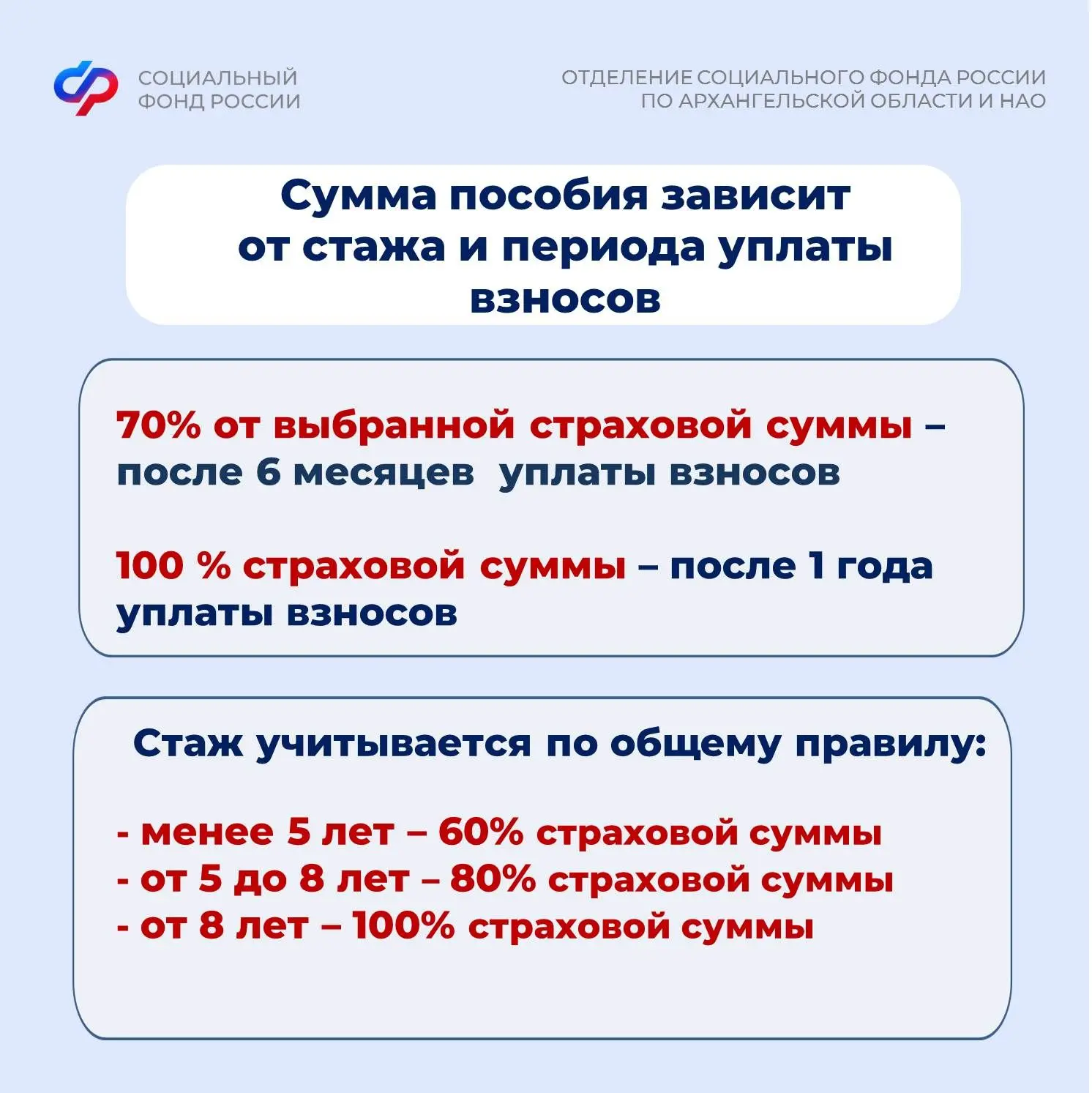 СОЦИАЛЬНЫЙ ФОНД РОССИИ

ОТДЕЛЕНИЕ СОЦИАЛЬНОГО ФОНДА РОССИИ ПО АРХАНГЕЛЬСКОЙ ОБЛАСТИ И НАО

Сумма пособия зависит от стажа и периода уплаты взносов

70% от выбранной страховой суммы – после 6 месяцев уплаты взносов

100 % страховой суммы – после 1 года уплаты взносов

Стаж учитывается по общему правилу:

- менее 5 лет – 60% страховой суммы
- от 5 до 8 лет – 80% страховой суммы
- от 8 лет – 100% страховой суммы